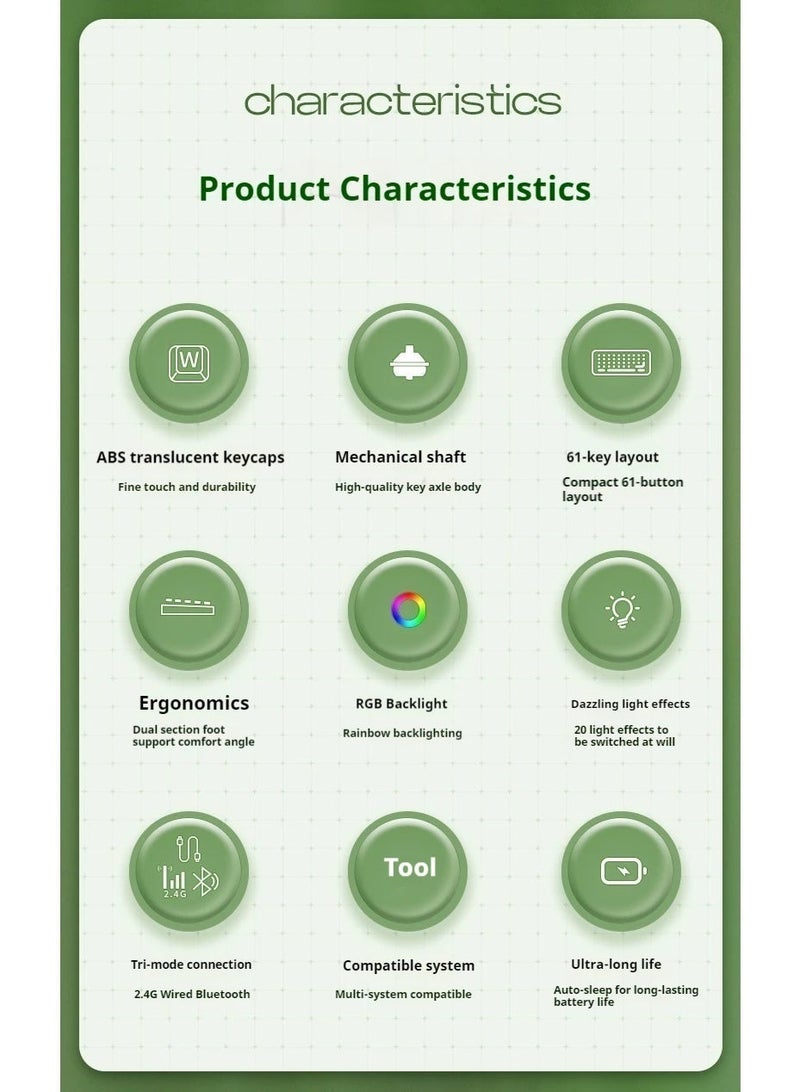 characteristics

Product Characteristics

W

ABS translucent keycaps

Fine touch and durability

Mechanical shaft

High-quality key axle body

61-key layout

Compact 61-button layout

Ergonomics

Dual section foot support comfort angle

RGB Backlight

Rainbow backlighting

Dazzling light effects

20 light effects to be switched at will

2.4G

Tri-mode connection

2.4G Wired Bluetooth

Tool

Compatible system

Multi-system compatible

Ultra-long life

Auto-sleep for long-lasting battery life